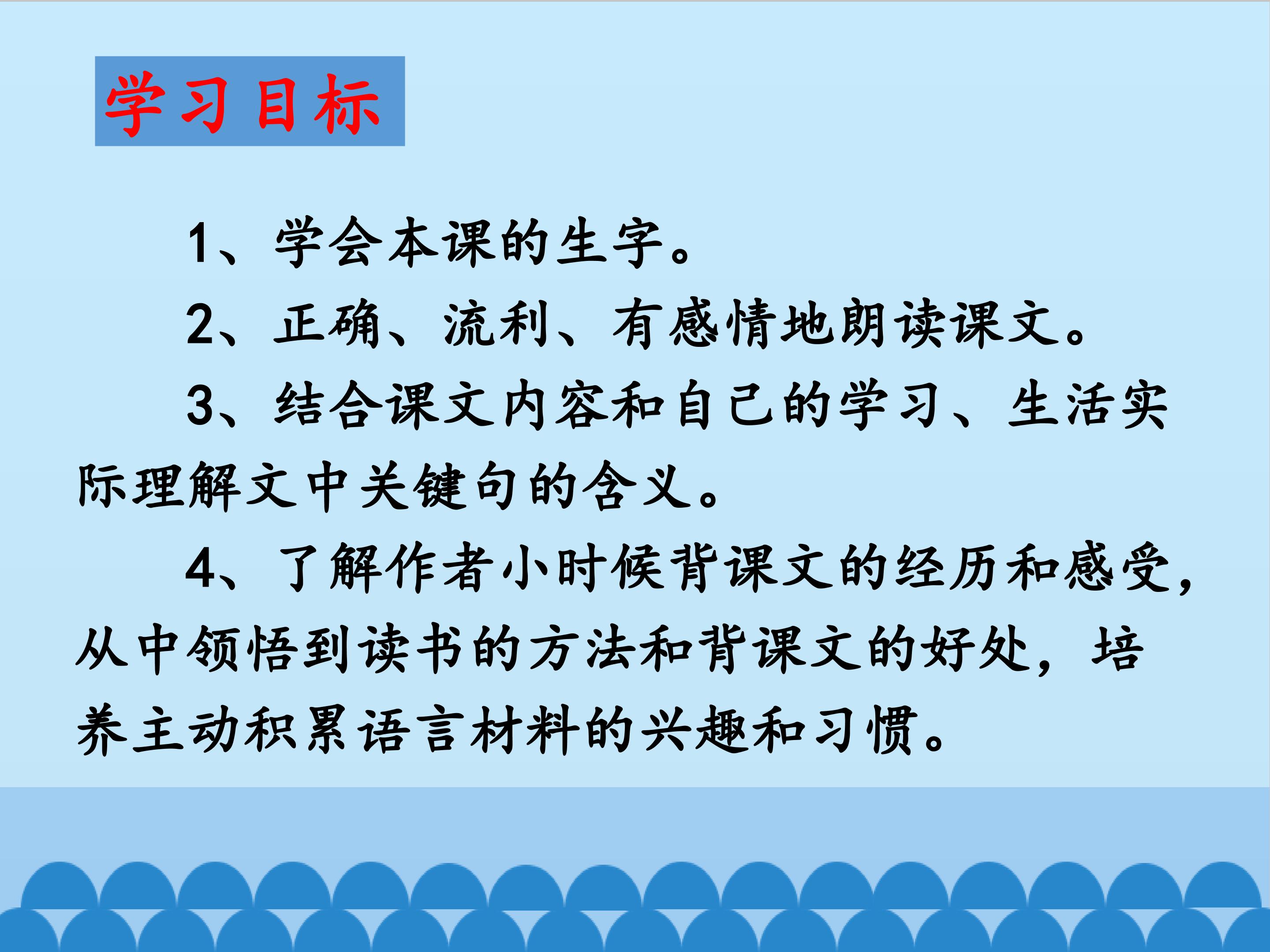 学习目标

1、学会本课的生字。

2、正确、流利、有感情地朗读课文。

3、结合课文内容和自己的学习、生活实际理解文中关键句的含义。

4、了解作者小时候背课文的经历和感受，从中领悟到读书的方法和背课文的好处，培养主动积累语言材料的兴趣和习惯。